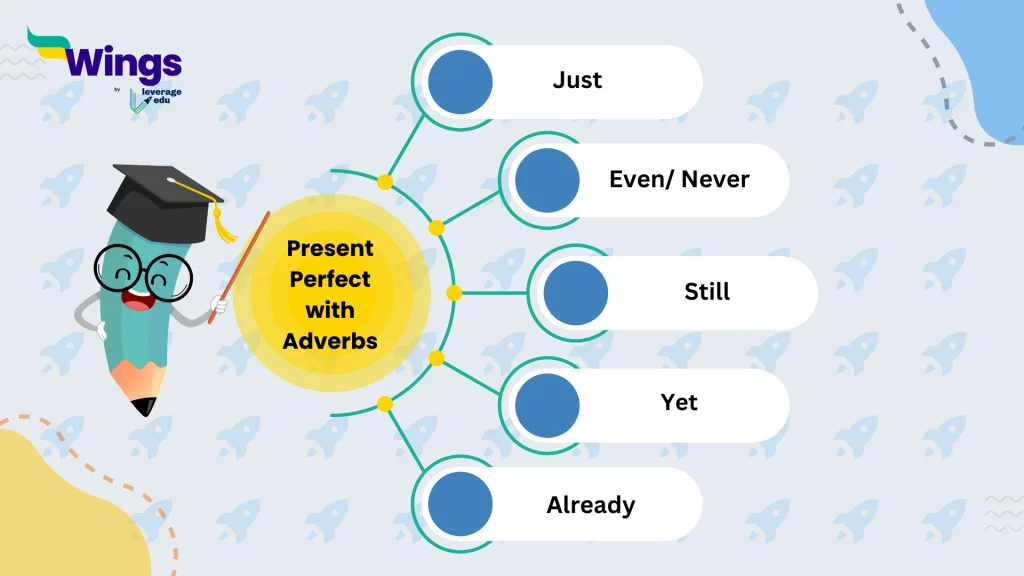 Wings
By leverage edu

Present Perfect with Adverbs

Just

Even/ Never

Still

Yet

Already